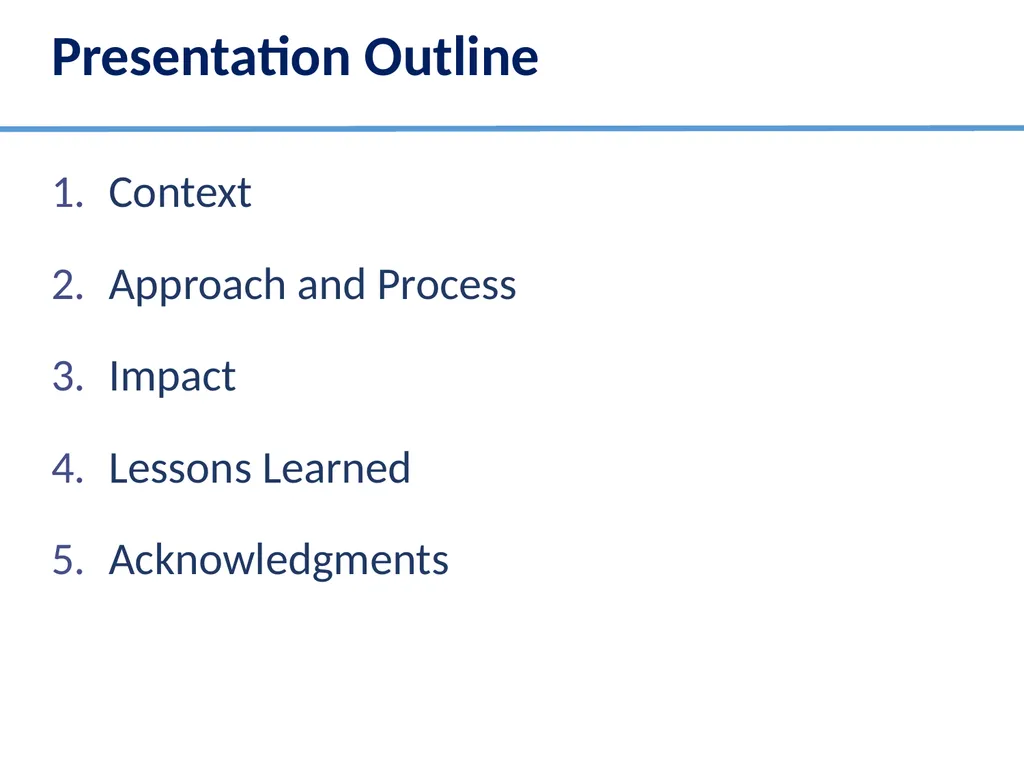 Presentation Outline

1. Context

2. Approach and Process

3. Impact

4. Lessons Learned

5. Acknowledgments